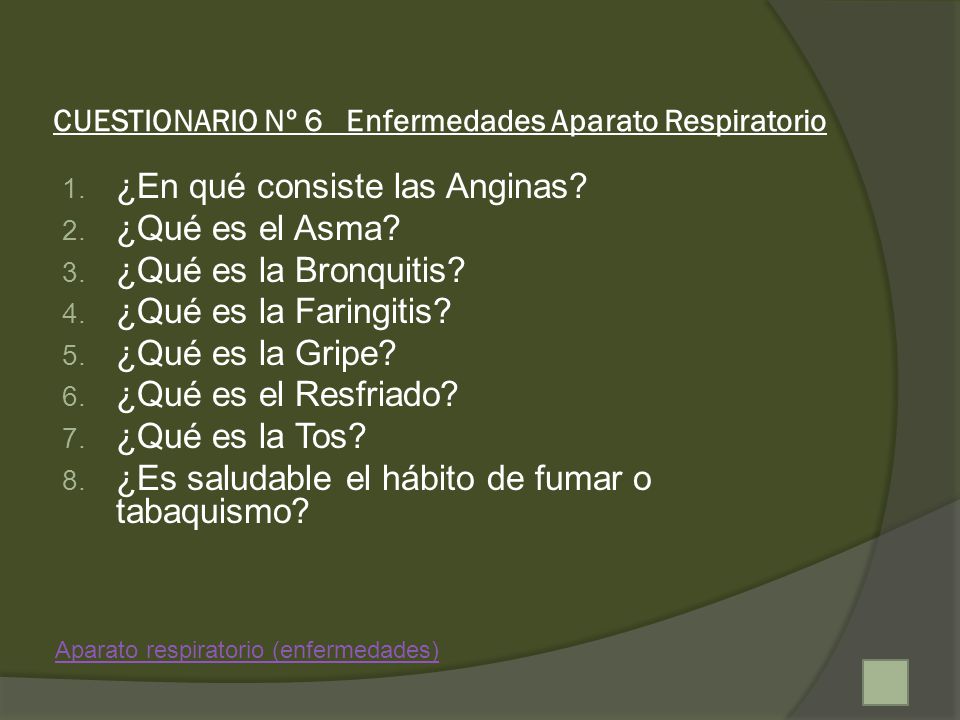 CUESTIONARIO Nº 6 Enfermedades Aparato Respiratorio

1. ¿En qué consiste las Anginas?
2. ¿Qué es el Asma?
3. ¿Qué es la Bronquitis?
4. ¿Qué es la Faringitis?
5. ¿Qué es la Gripe?
6. ¿Qué es el Resfriado?
7. ¿Qué es la Tos?
8. ¿Es saludable el hábito de fumar o tabaquismo?

Aparato respiratorio (enfermedades)